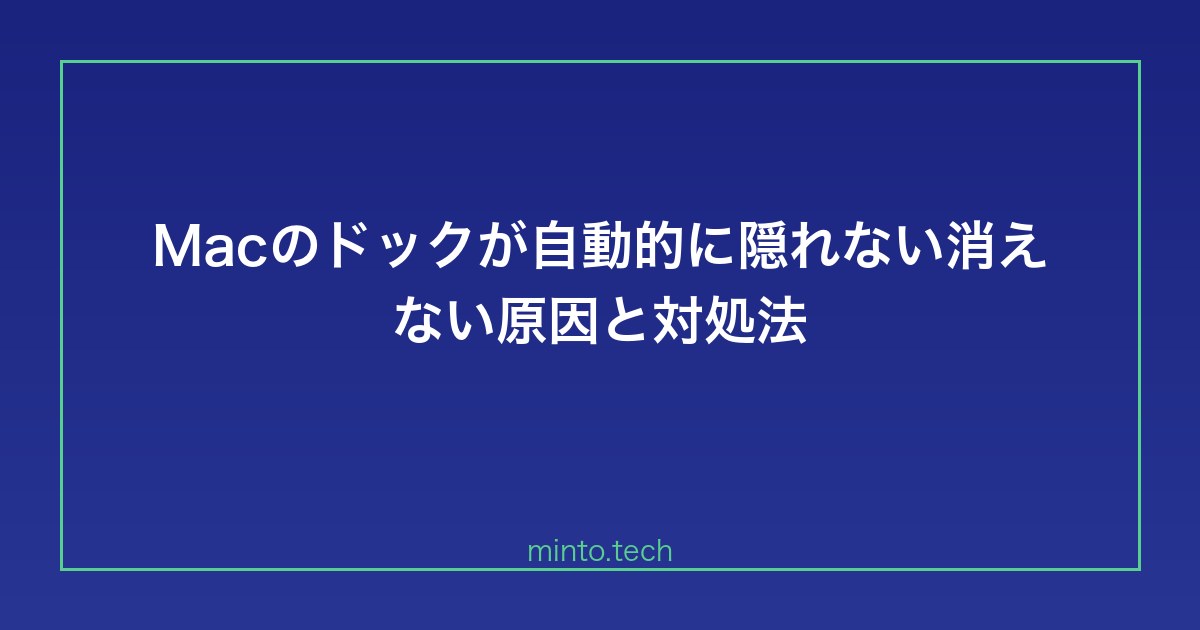 Macのドックが自動的に隠れない消えない原因と対処法

minto.tech